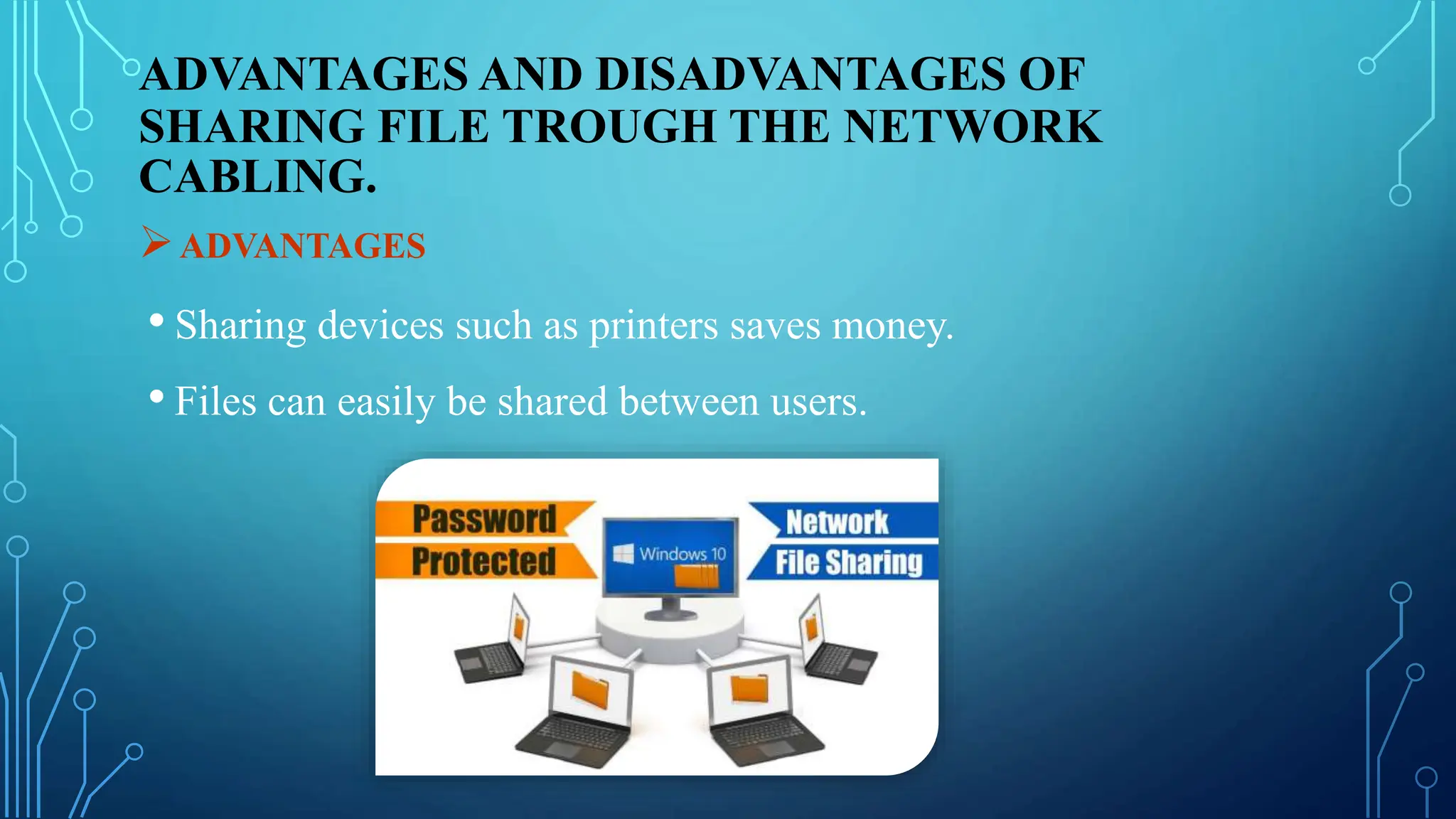 ADVANTAGES AND DISADVANTAGES OF SHARING FILE TROUGH THE NETWORK CABLING.

➢ ADVANTAGES

• Sharing devices such as printers saves money.

• Files can easily be shared between users.

Password Protected

Windows 10

Network File Sharing